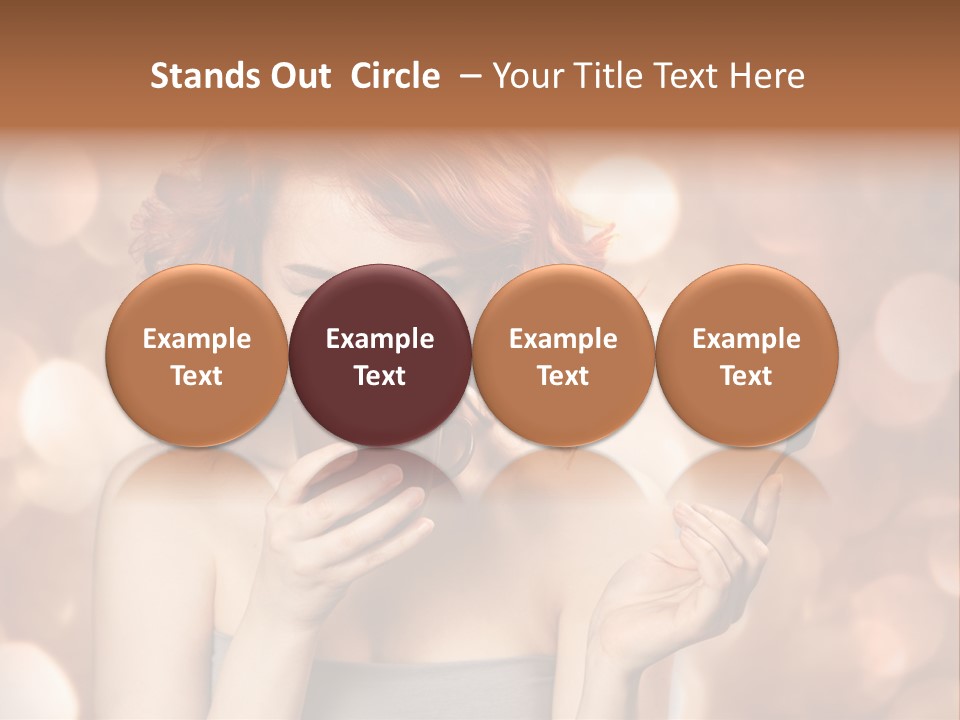 Stands Out Circle – Your Title Text Here

Example Text

Example Text

Example Text

Example Text